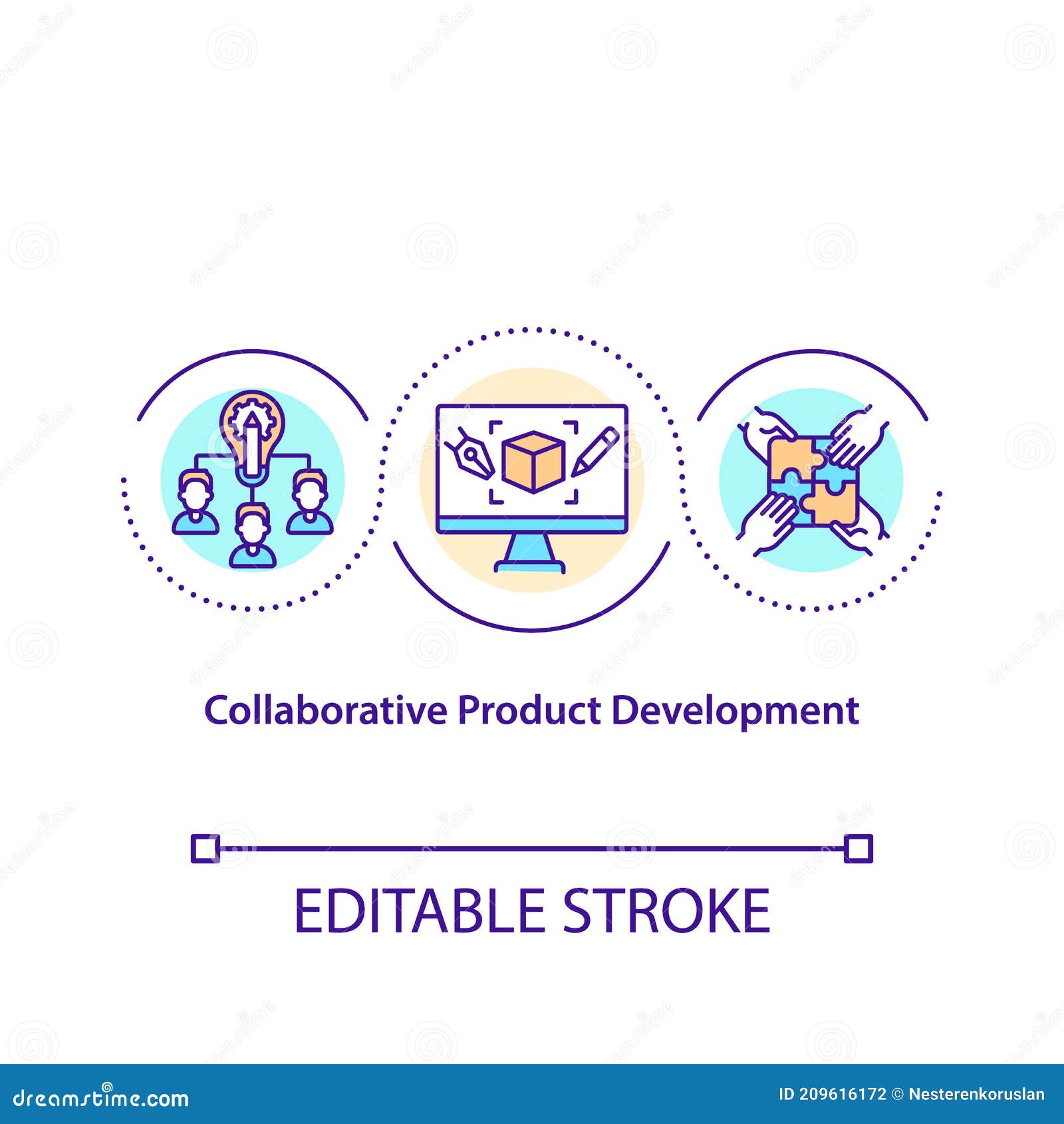 Collaborative Product Development

EDITABLE STROKE

dreamstime.com

ID 209616172 © Nesterenkoruslan